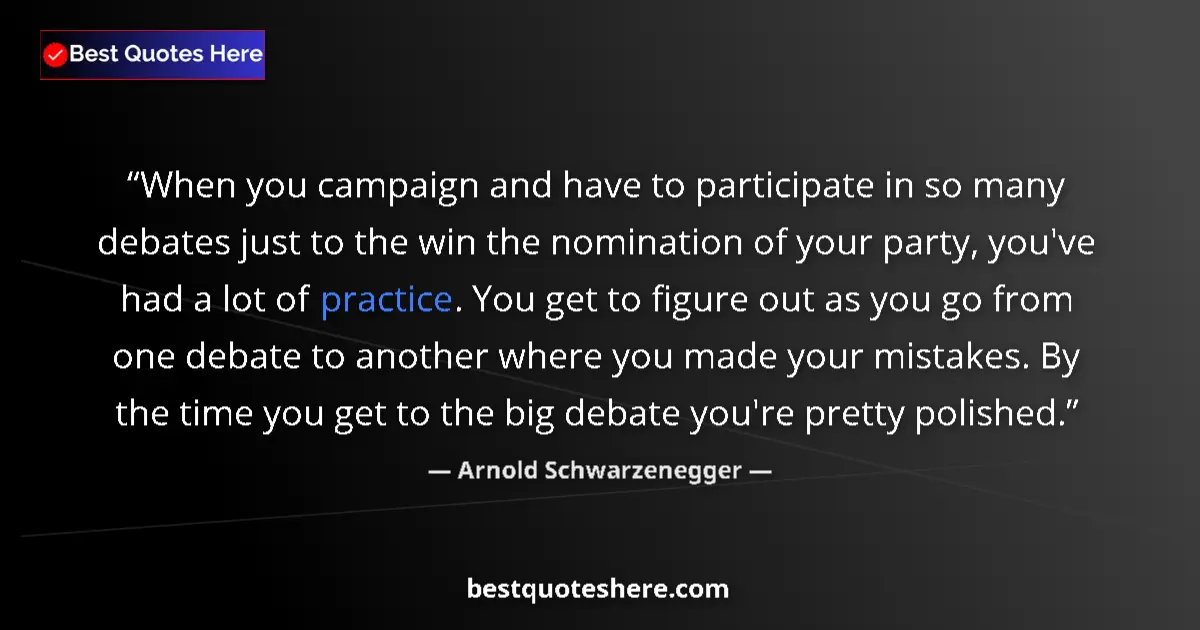 Best Quotes Here

“When you campaign and have to participate in so many debates just to the win the nomination of your party, you've had a lot of practice. You get to figure out as you go from one debate to another where you made your mistakes. By the time you get to the big debate you're pretty polished.”

— Arnold Schwarzenegger —

bestquoteshere.com